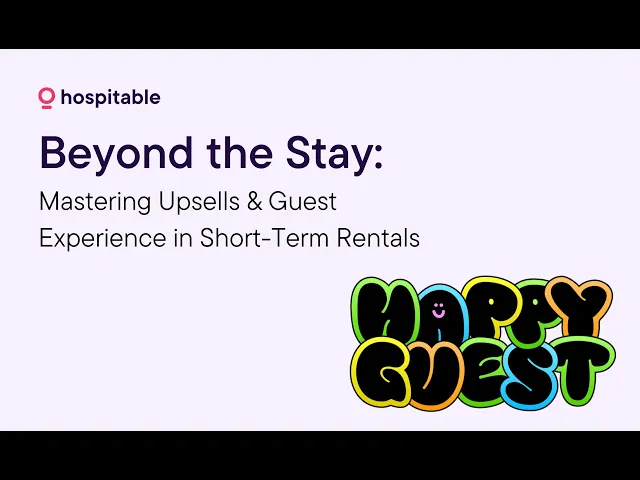 hospitable

Beyond the Stay:

Mastering Upsells & Guest Experience in Short-Term Rentals

HAPPY GUEST